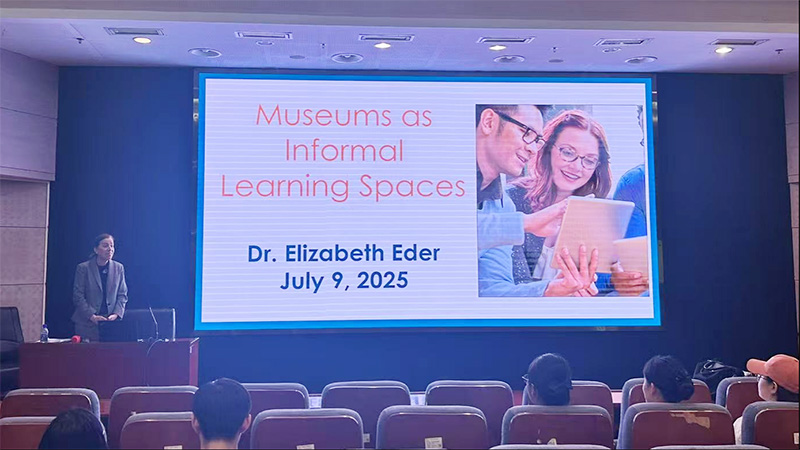 Museums as Informal Learning Spaces

Dr. Elizabeth Eder
July 9, 2025